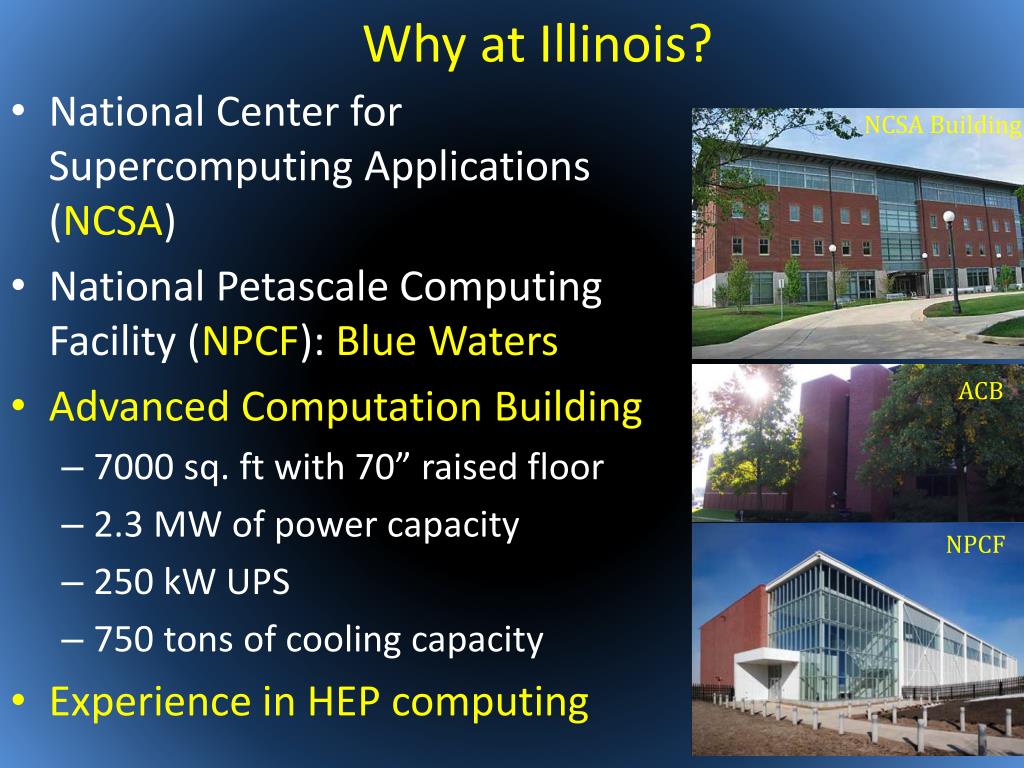 Why at Illinois?

• National Center for Supercomputing Applications (NCSA)
• National Petascale Computing Facility (NPCF): Blue Waters
• Advanced Computation Building
– 7000 sq. ft with 70” raised floor
– 2.3 MW of power capacity
– 250 kW UPS
– 750 tons of cooling capacity
• Experience in HEP computing

NCSA Building

ACB

NPCF